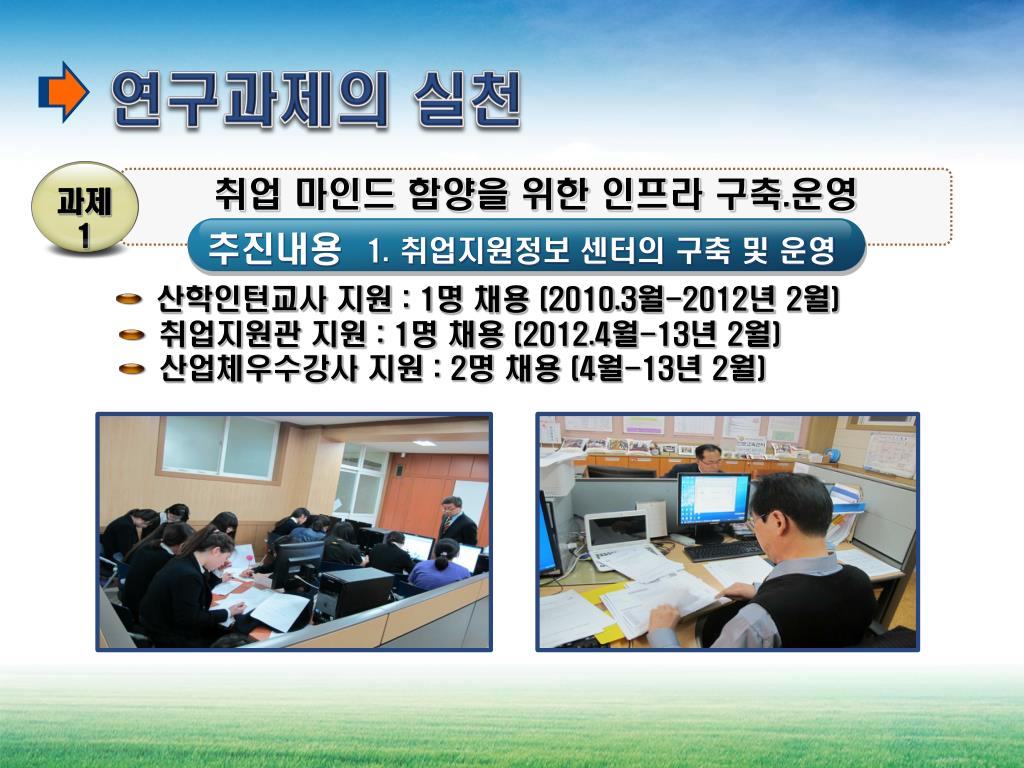 연구과제의 실천

과제 1

취업 마인드 함양을 위한 인프라 구축.운영

추진내용 1. 취업지원정보 센터의 구축 및 운영

산학인턴교사 지원 : 1명 채용 (2010.3월-2012년 2월)
취업지원관 지원 : 1명 채용 (2012.4월-13년 2월)
산업체우수강사 지원 : 2명 채용 (4월-13년 2월)